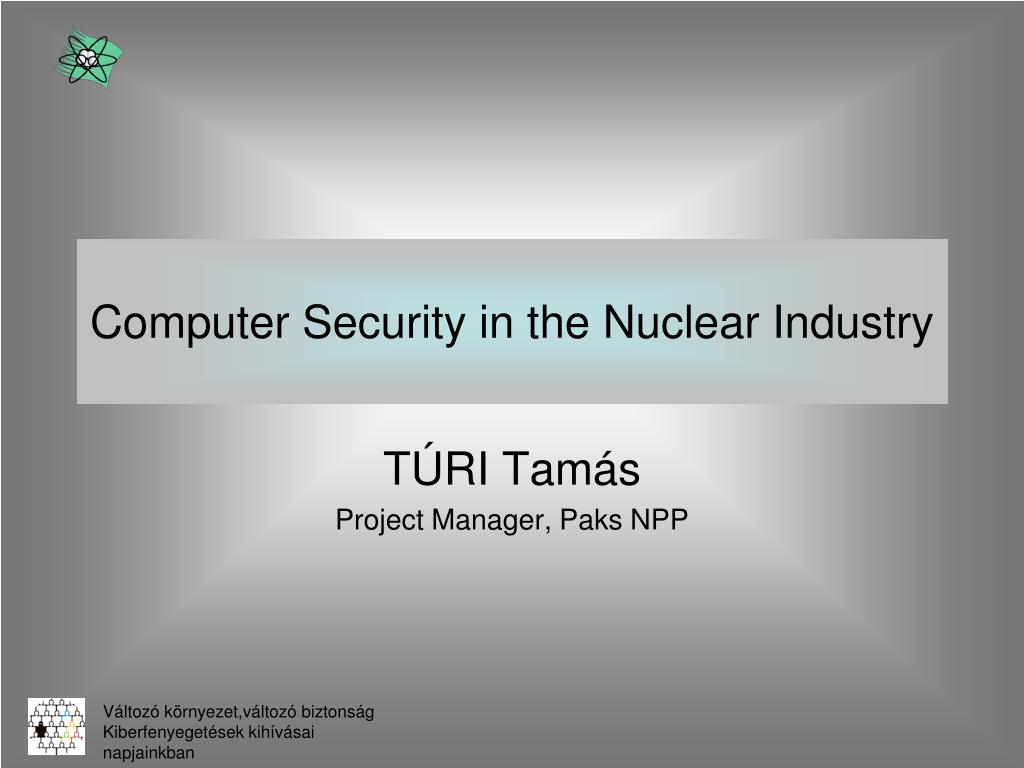 Computer Security in the Nuclear Industry

TÚRI Tamás

Project Manager, Paks NPP

Változó környezet,változó biztonság
Kiberfenyegetések kihívásai napjainkban